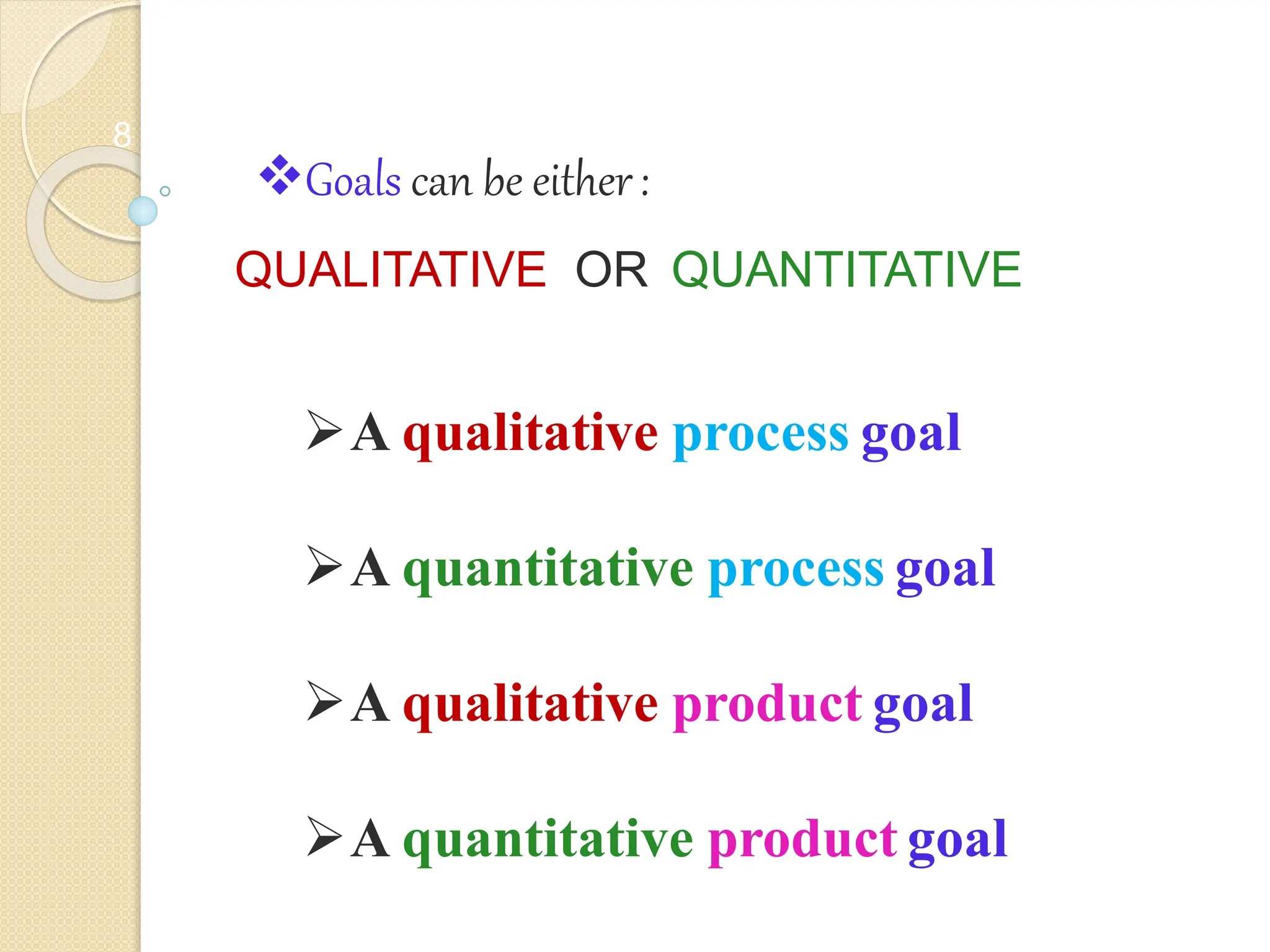 8

❖Goals can be either :

QUALITATIVE OR QUANTITATIVE

➢A qualitative process goal

➢A quantitative process goal

➢A qualitative product goal

➢A quantitative product goal